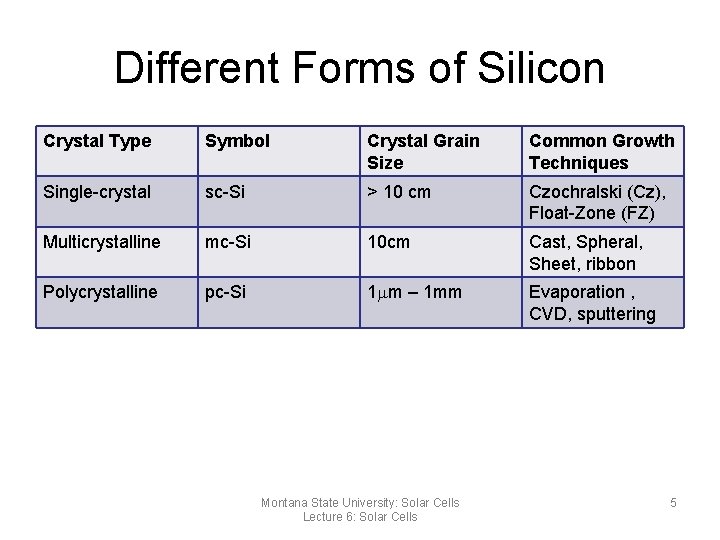 Different Forms of Silicon

| Crystal Type | Symbol | Crystal Grain Size | Common Growth Techniques |
|---|---|---|---|
| Single-crystal | sc-Si | > 10 cm | Czochralski (Cz), Float-Zone (FZ) |
| Multicrystalline | mc-Si | 10cm | Cast, Spheral, Sheet, ribbon |
| Polycrystalline | pc-Si | 1$\mu$m – 1mm | Evaporation , CVD, sputtering |

Montana State University: Solar Cells
Lecture 6: Solar Cells

5